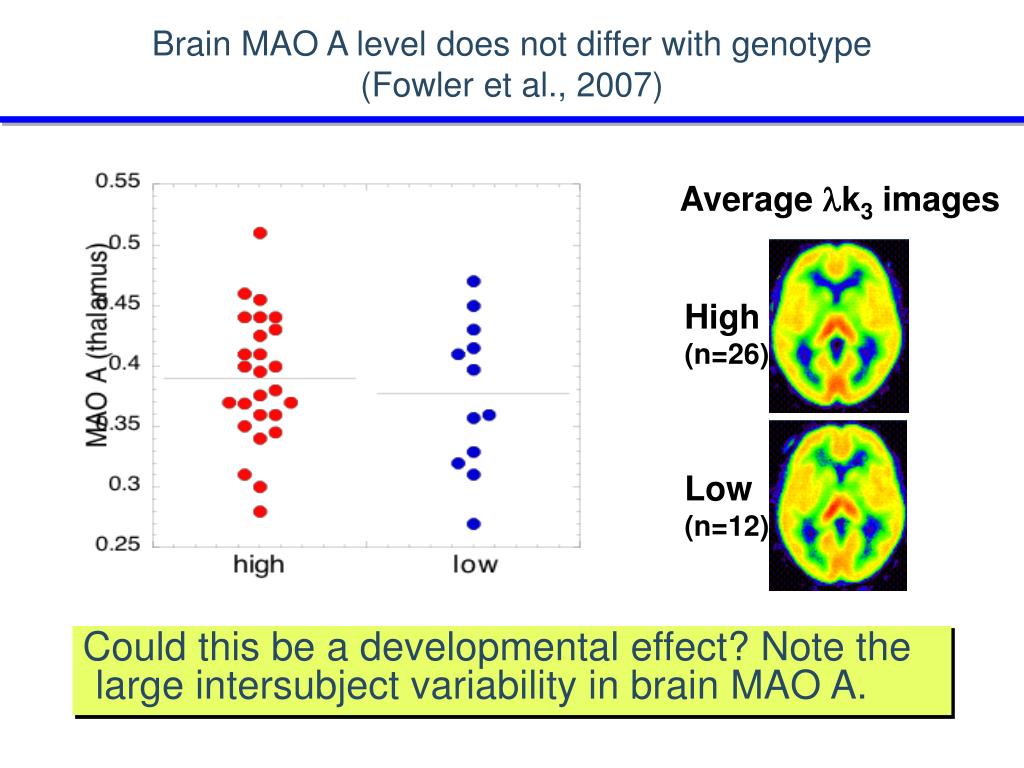 Brain MAO A level does not differ with genotype
(Fowler et al., 2007)

0.55
0.5
0.45
0.4
0.35
0.3
0.25

MAO A (thalamus)

high
low

Average $\lambda k_3$ images

High
(n=26)

Low
(n=12)

Could this be a developmental effect? Note the large intersubject variability in brain MAO A.